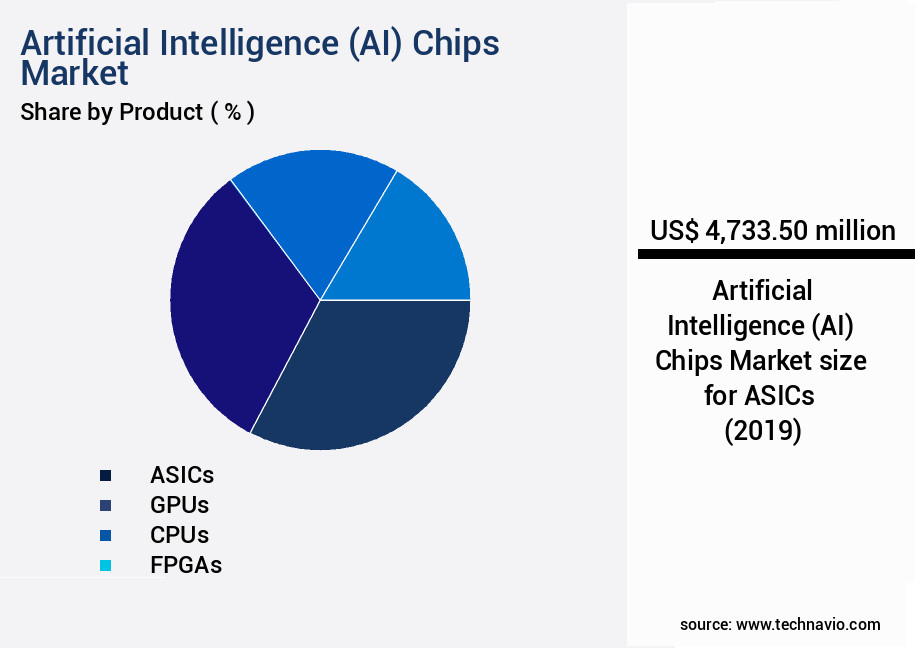 Artificial Intelligence (AI) Chips Market

Share by Product ( % )

ASICs
GPUs
CPUs
FPGAs

US$ 4,733.50 million

Artificial Intelligence (AI) Chips Market size for ASICs (2019)

source: www.technavio.com